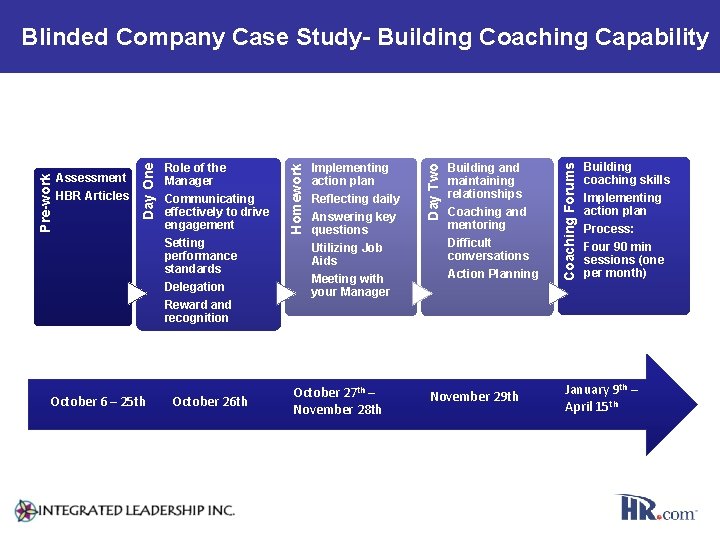 Blinded Company Case Study- Building Coaching Capability

Pre-work
Assessment
HBR Articles

Day One
Role of the Manager
Communicating effectively to drive engagement
Setting performance standards
Delegation
Reward and recognition

Homework
Implementing action plan
Reflecting daily
Answering key questions
Utilizing Job Aids
Meeting with your Manager

Day Two
Building and maintaining relationships
Coaching and mentoring
Difficult conversations
Action Planning

Coaching Forums
Building coaching skills
Implementing action plan
Process:
Four 90 min sessions (one per month)

October 6 – 25th
October 26th
October 27$^{th}$ – November 28th
November 29th
January 9$^{th}$ – April 15$^{th}$

INTEGRATED LEADERSHIP INC.

HR.com